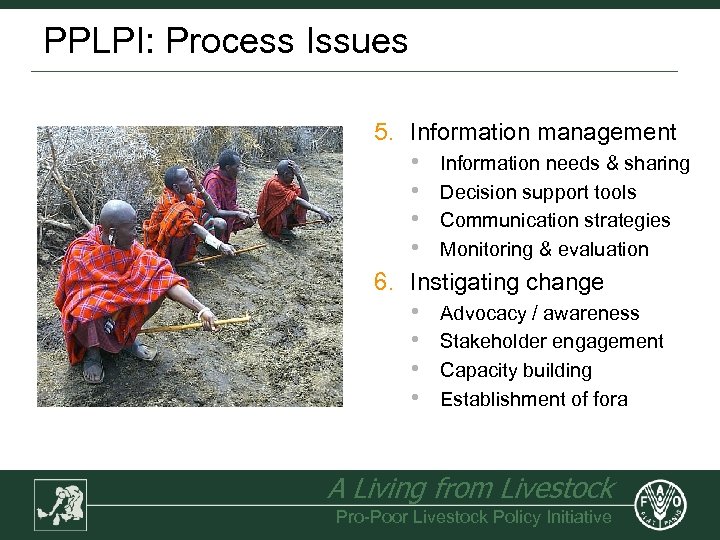 PPLPI: Process Issues

5. Information management
• Information needs & sharing
• Decision support tools
• Communication strategies
• Monitoring & evaluation

6. Instigating change
• Advocacy / awareness
• Stakeholder engagement
• Capacity building
• Establishment of fora

A Living from Livestock
Pro-Poor Livestock Policy Initiative

FAO
FIAT PANIS